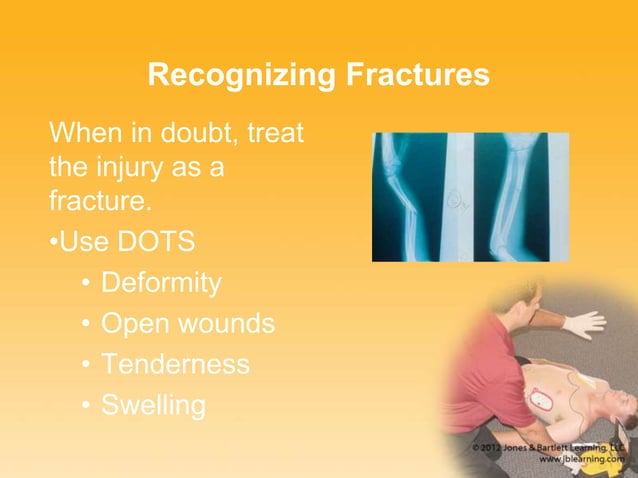 Recognizing Fractures

When in doubt, treat the injury as a fracture.

•Use DOTS

• Deformity
• Open wounds
• Tenderness
• Swelling

© 2012 Jones & Bartlett Learning, LLC
www.jblearning.com